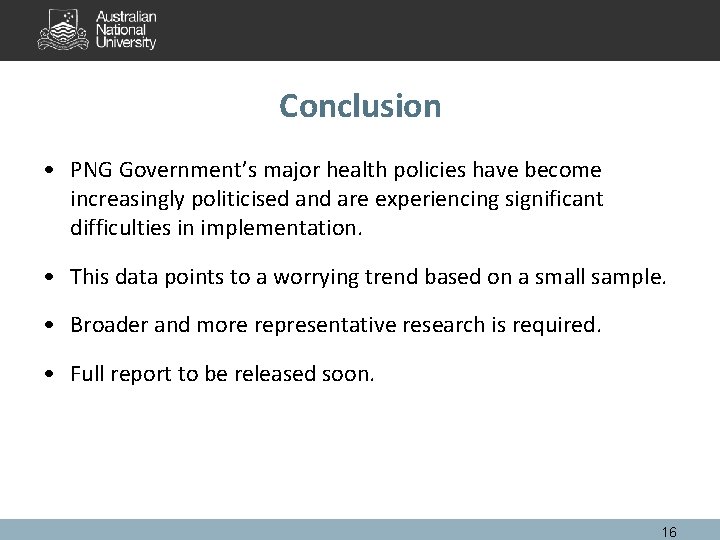 Australian National University

Conclusion

• PNG Government's major health policies have become increasingly politicised and are experiencing significant difficulties in implementation.

• This data points to a worrying trend based on a small sample.

• Broader and more representative research is required.

• Full report to be released soon.

16